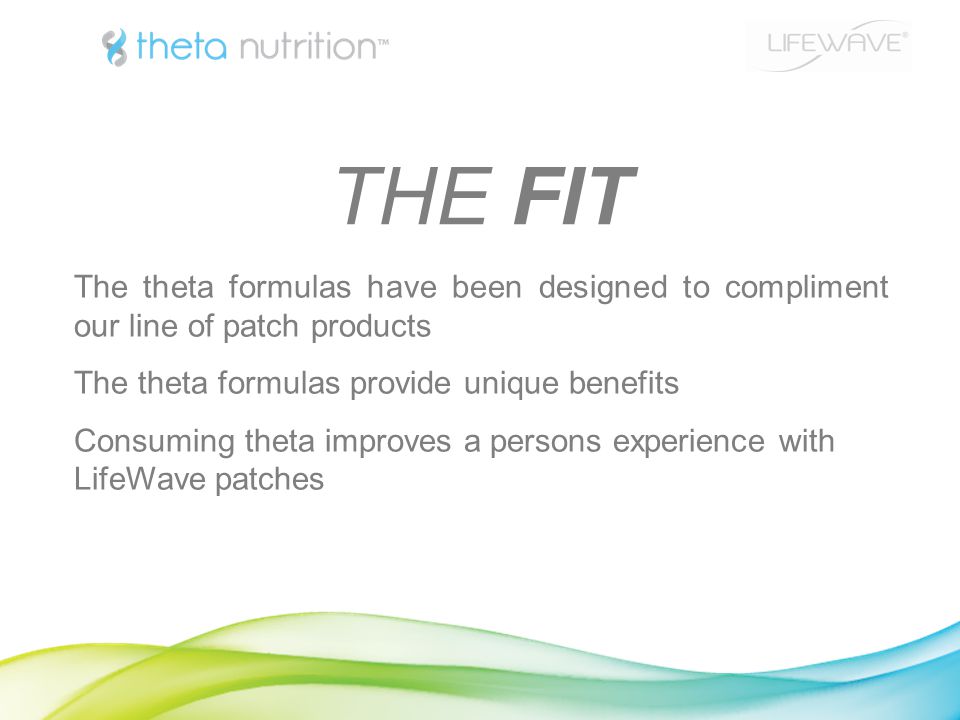 theta nutrition™

LIFEWAVE®

THE FIT

The theta formulas have been designed to compliment our line of patch products

The theta formulas provide unique benefits

Consuming theta improves a persons experience with LifeWave patches